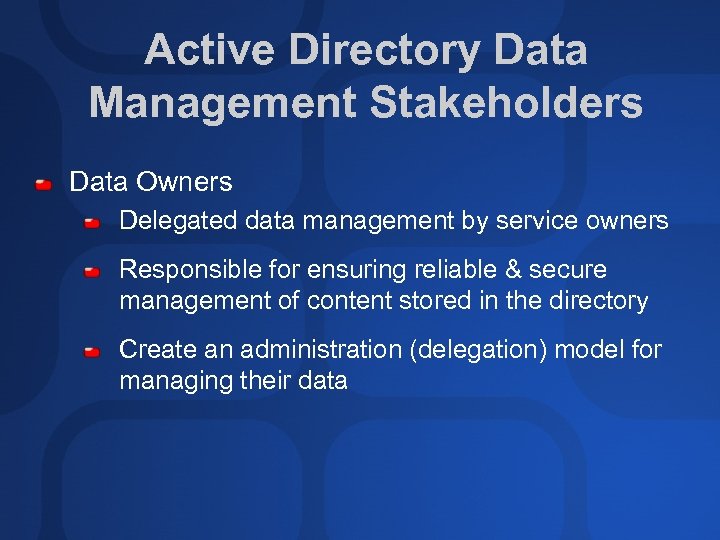 Active Directory Data Management Stakeholders

Data Owners

Delegated data management by service owners

Responsible for ensuring reliable & secure management of content stored in the directory

Create an administration (delegation) model for managing their data